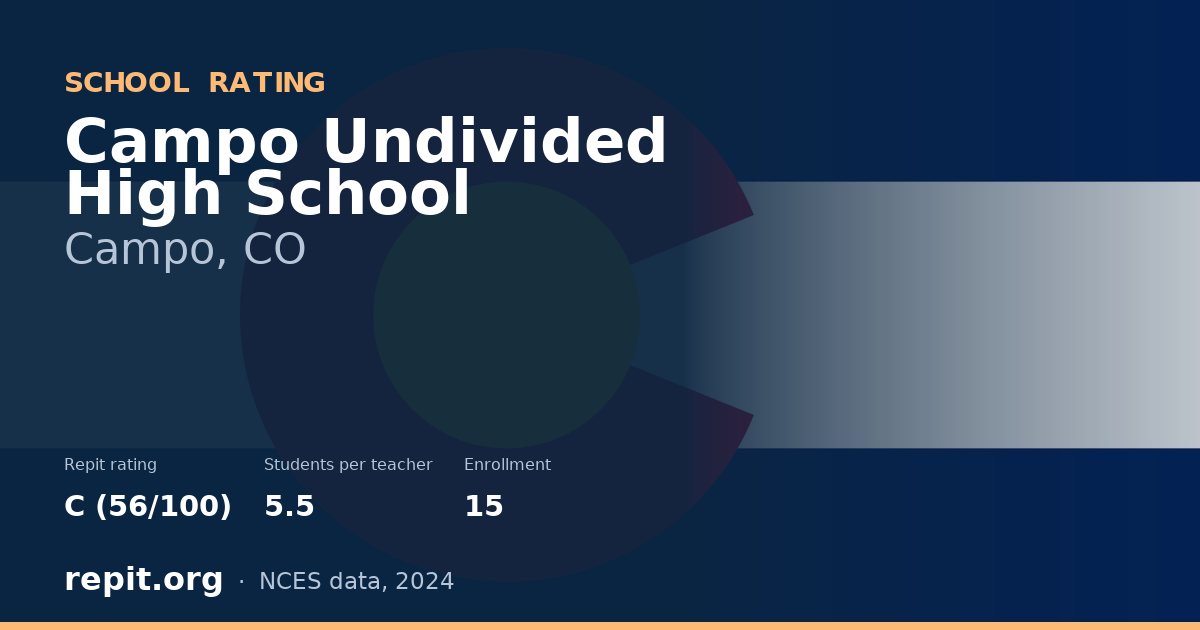 SCHOOL RATING

Campo Undivided High School

Campo, CO

Repit rating
C (56/100)

Students per teacher
5.5

Enrollment
15

repit.org · NCES data, 2024